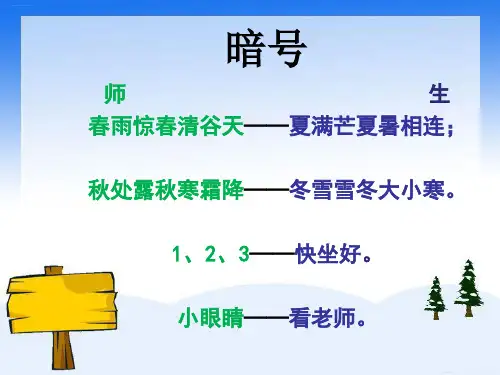 暗号

师 生

春雨惊春清谷天——夏满芒夏暑相连；

秋处露秋寒霜降——冬雪雪冬大小寒。

1、2、3——快坐好。

小眼睛——看老师。